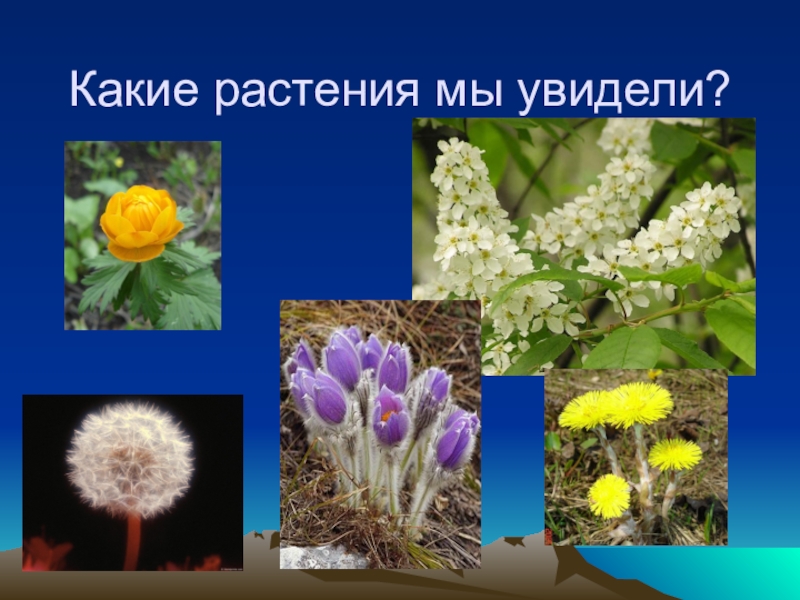 Какие растения мы увидели?